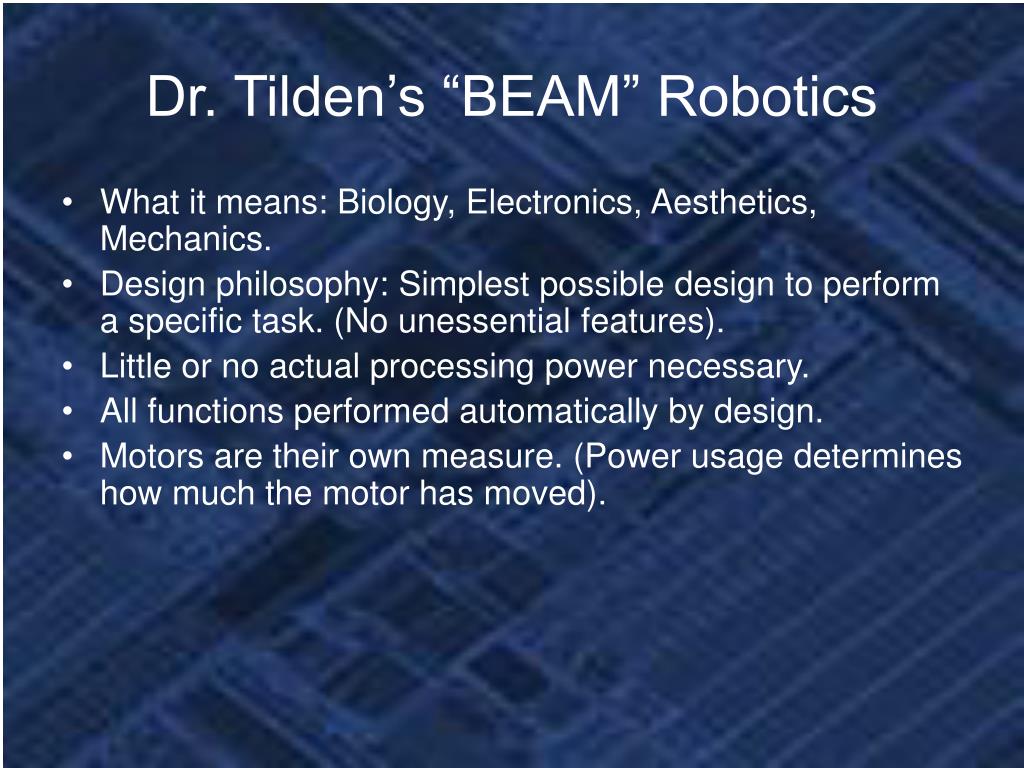 Dr. Tilden’s “BEAM” Robotics

• What it means: Biology, Electronics, Aesthetics, Mechanics.
• Design philosophy: Simplest possible design to perform a specific task. (No unessential features).
• Little or no actual processing power necessary.
• All functions performed automatically by design.
• Motors are their own measure. (Power usage determines how much the motor has moved).